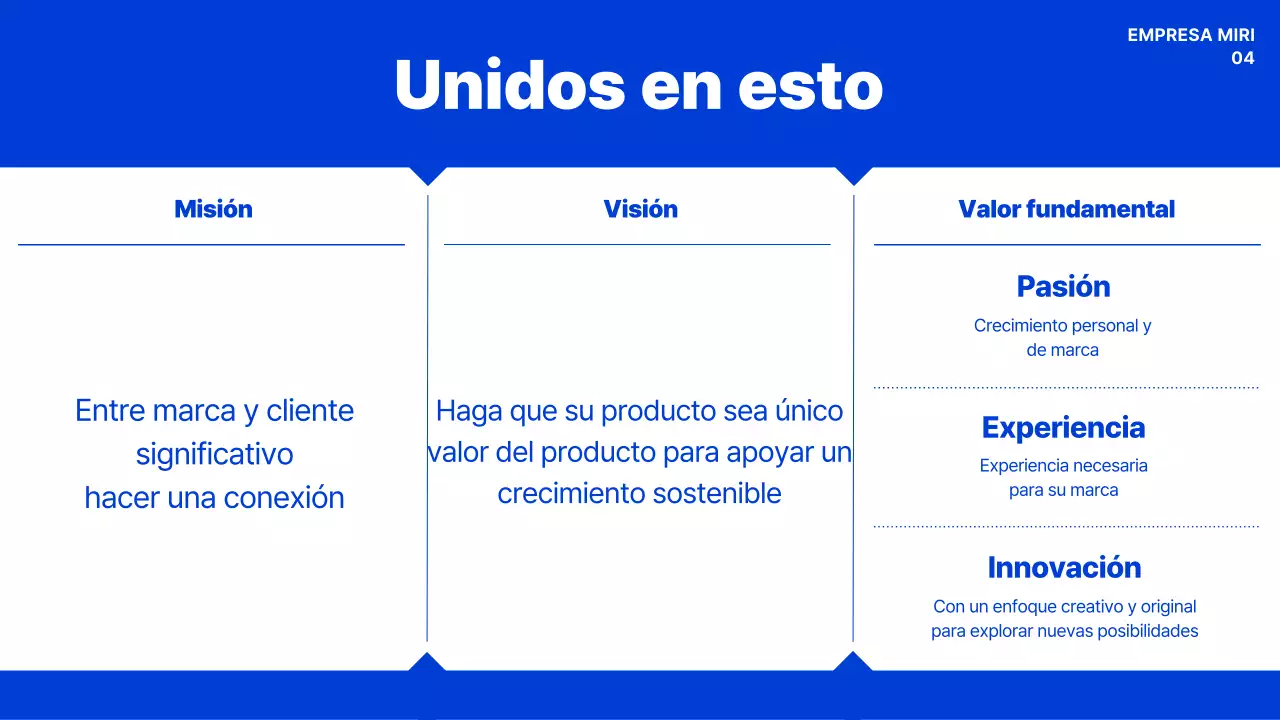 EMPRESA MIRI
04

Unidos en esto

Misión

Entre marca y cliente significativo hacer una conexión

Visión

Haga que su producto sea único valor del producto para apoyar un crecimiento sostenible

Valor fundamental

Pasión

Crecimiento personal y de marca

Experiencia

Experiencia necesaria para su marca

Innovación

Con un enfoque creativo y original para explorar nuevas posibilidades